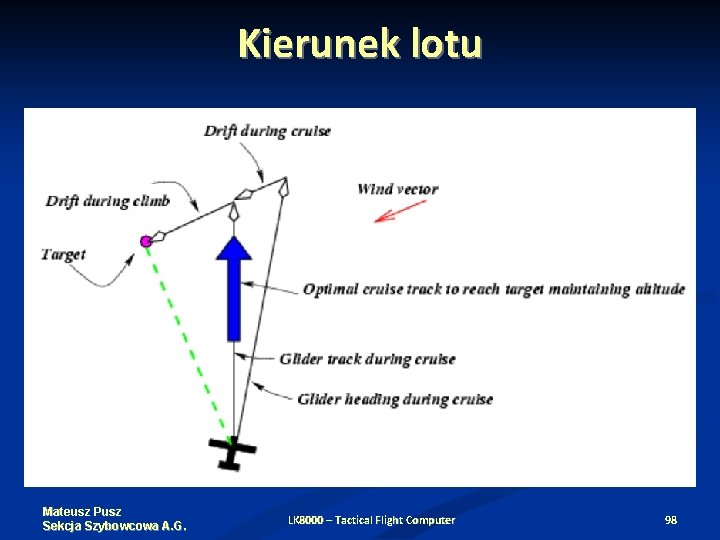 Kierunek lotu

Drift during cruise

Drift during climb

Wind vector

Target

Optimal cruise track to reach target maintaining altitude

Glider track during cruise

Glider heading during cruise

Mateusz Pusz
Sekcja Szybowcowa A.G.

LK8000 – Tactical Flight Computer

98